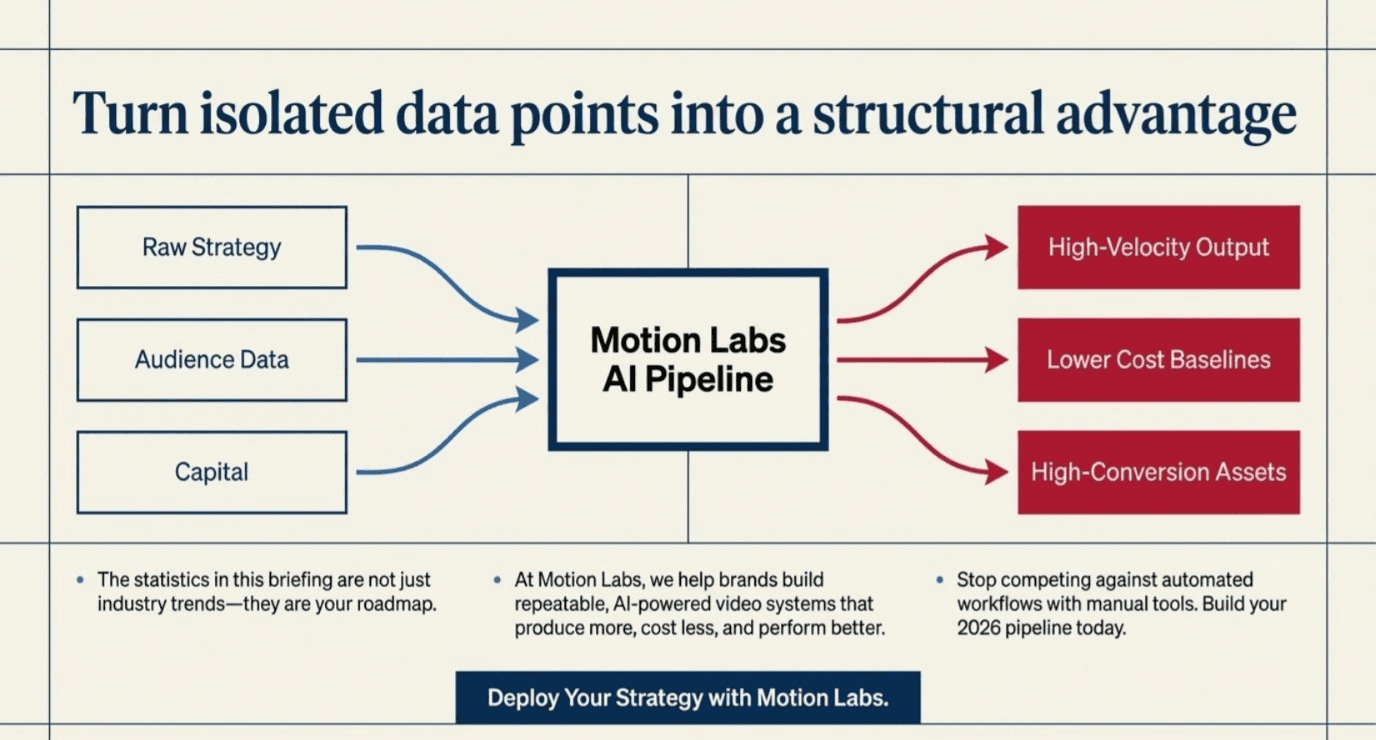 Turn isolated data points into a structural advantage

Raw Strategy

Audience Data

Capital

Motion Labs AI Pipeline

High-Velocity Output

Lower Cost Baselines

High-Conversion Assets

• The statistics in this briefing are not just industry trends—they are your roadmap.

• At Motion Labs, we help brands build repeatable, AI-powered video systems that produce more, cost less, and perform better.

• Stop competing against automated workflows with manual tools. Build your 2026 pipeline today.

Deploy Your Strategy with Motion Labs.